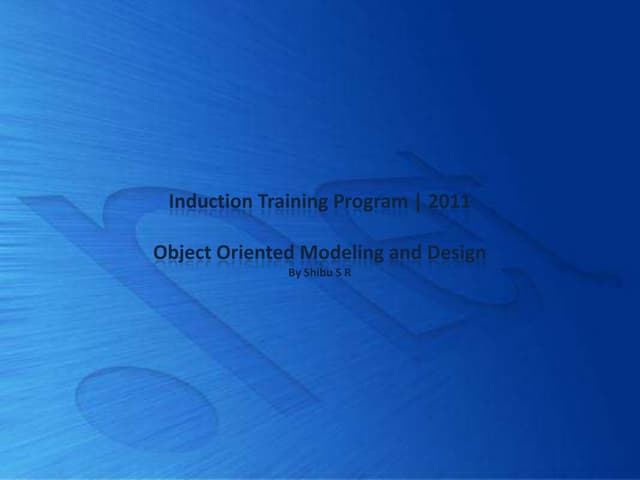 Induction Training Program | 2011

Object Oriented Modeling and Design

By Shibu S R